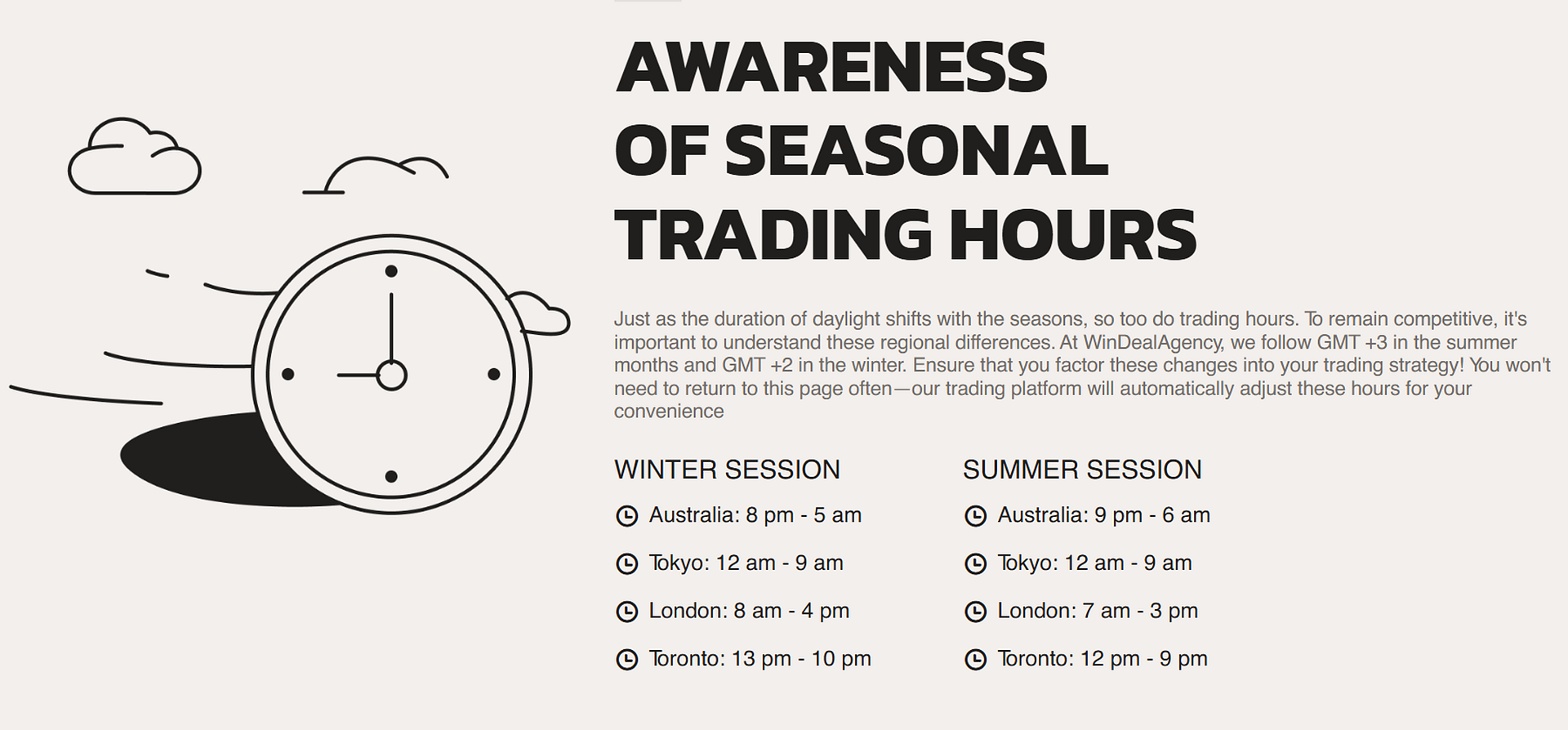 AWARENESS OF SEASONAL TRADING HOURS

Just as the duration of daylight shifts with the seasons, so too do trading hours. To remain competitive, it's important to understand these regional differences. At WinDealAgency, we follow GMT +3 in the summer months and GMT +2 in the winter. Ensure that you factor these changes into your trading strategy! You won't need to return to this page often—our trading platform will automatically adjust these hours for your convenience

WINTER SESSION

Australia: 8 pm - 5 am

Tokyo: 12 am - 9 am

London: 8 am - 4 pm

Toronto: 13 pm - 10 pm

SUMMER SESSION

Australia: 9 pm - 6 am

Tokyo: 12 am - 9 am

London: 7 am - 3 pm

Toronto: 12 pm - 9 pm